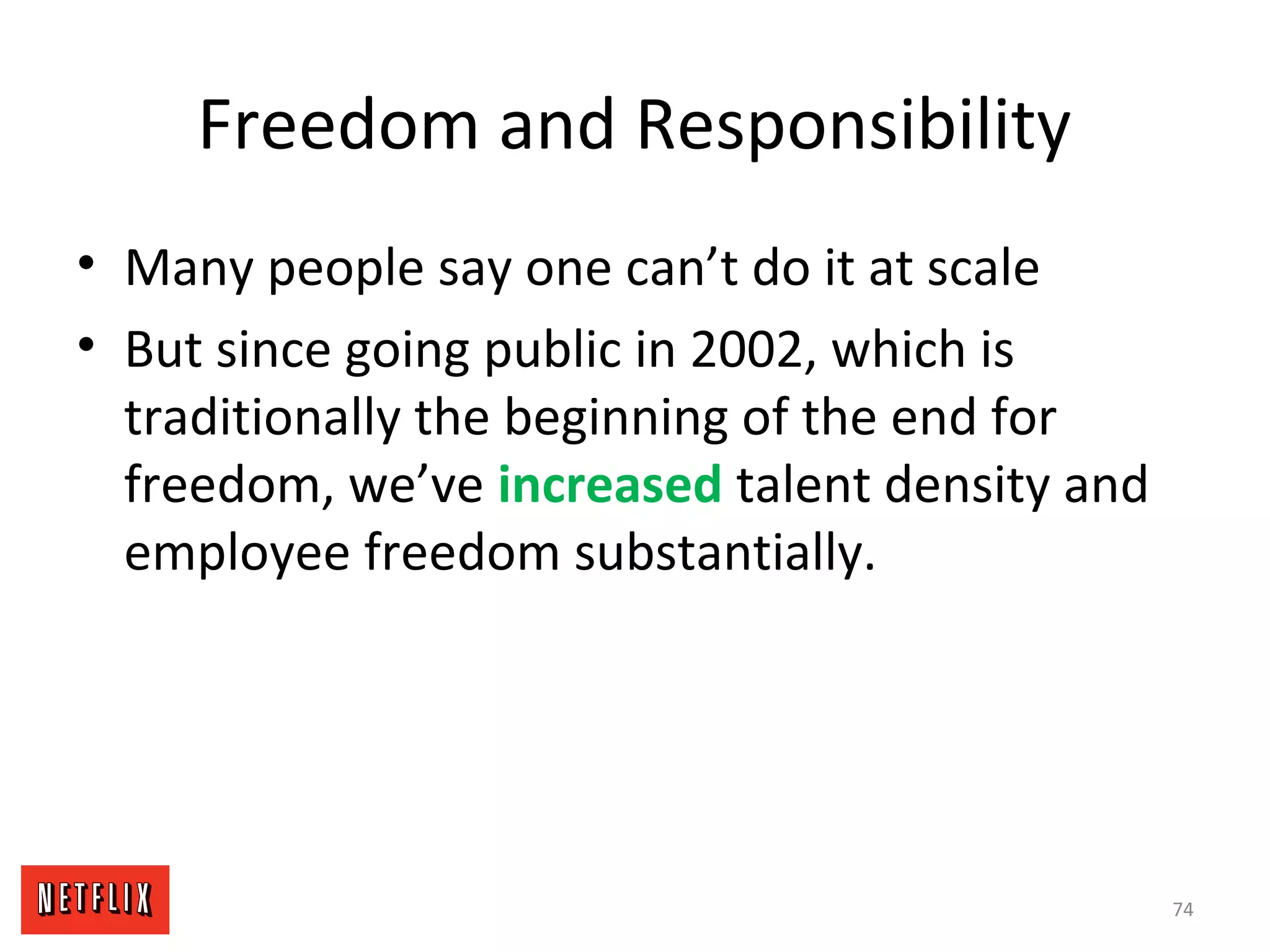 Freedom and Responsibility

• Many people say one can’t do it at scale
• But since going public in 2002, which is traditionally the beginning of the end for freedom, we’ve increased talent density and employee freedom substantially.

NETFLIX

74